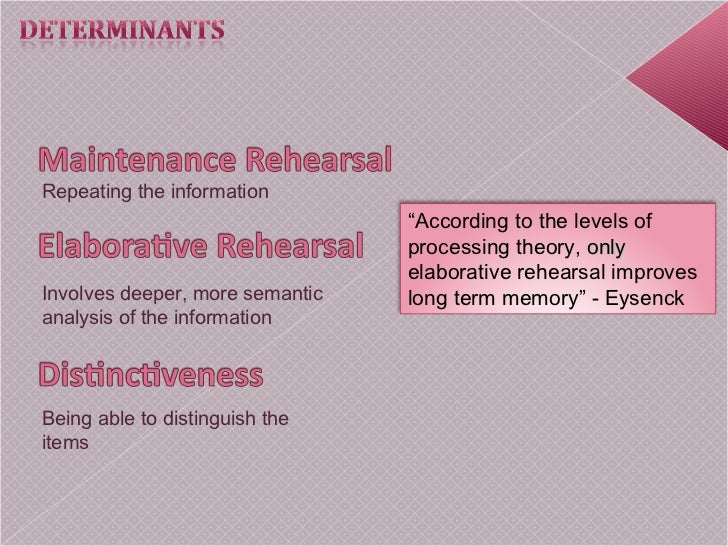 DETERMINANTS

Maintenance Rehearsal

Repeating the information

Elaborative Rehearsal

Involves deeper, more semantic analysis of the information

Distinctiveness

Being able to distinguish the items

“According to the levels of processing theory, only elaborative rehearsal improves long term memory” - Eysenck